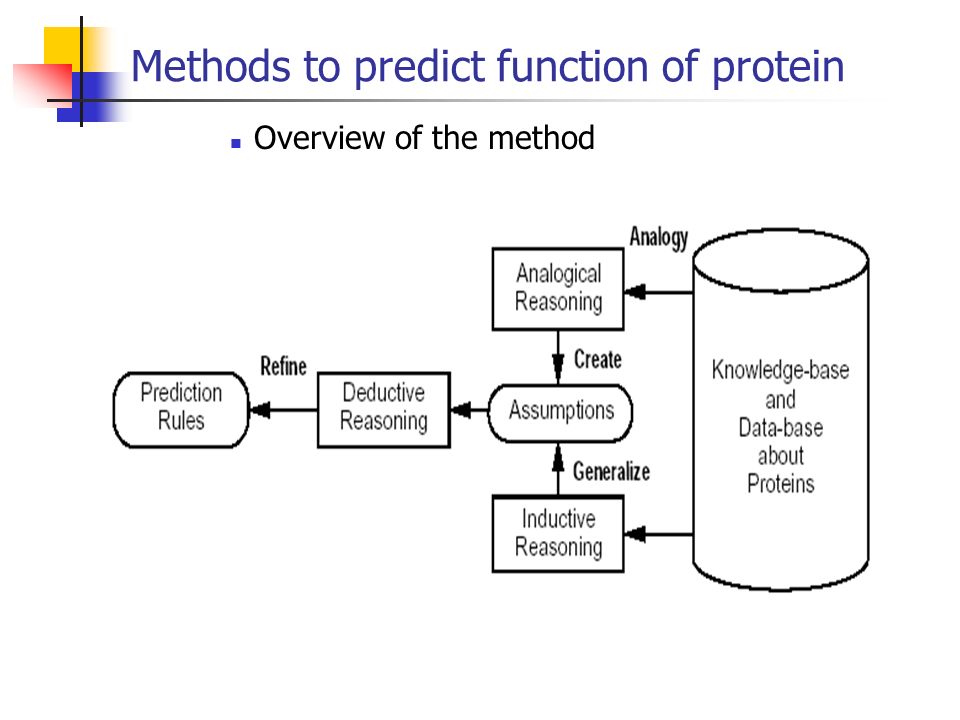 Methods to predict function of protein

Overview of the method

Analogy

Analogical Reasoning

Create

Refine

Prediction Rules

Deductive Reasoning

Assumptions

Knowledge-base and Data-base about Proteins

Generalize

Inductive Reasoning